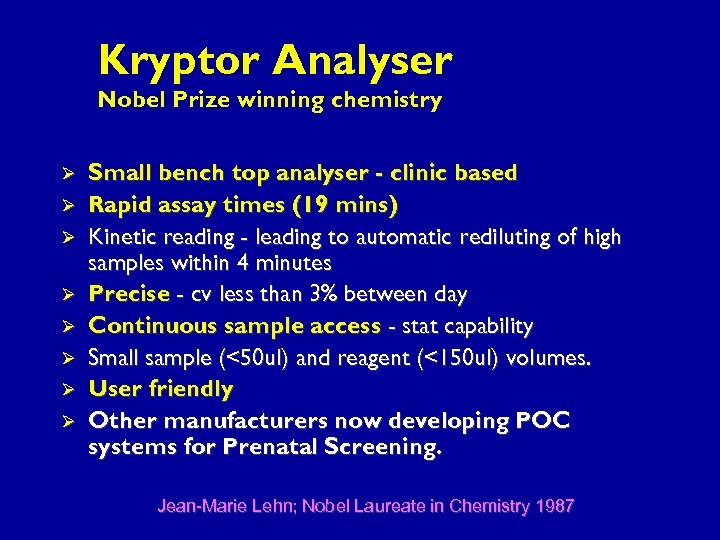 Kryptor Analyser
Nobel Prize winning chemistry

➢ Small bench top analyser - clinic based
➢ Rapid assay times (19 mins)
➢ Kinetic reading - leading to automatic rediluting of high samples within 4 minutes
➢ Precise - cv less than 3% between day
➢ Continuous sample access - stat capability
➢ Small sample (<50ul) and reagent (<150ul) volumes.
➢ User friendly
➢ Other manufacturers now developing POC systems for Prenatal Screening.

Jean-Marie Lehn; Nobel Laureate in Chemistry 1987